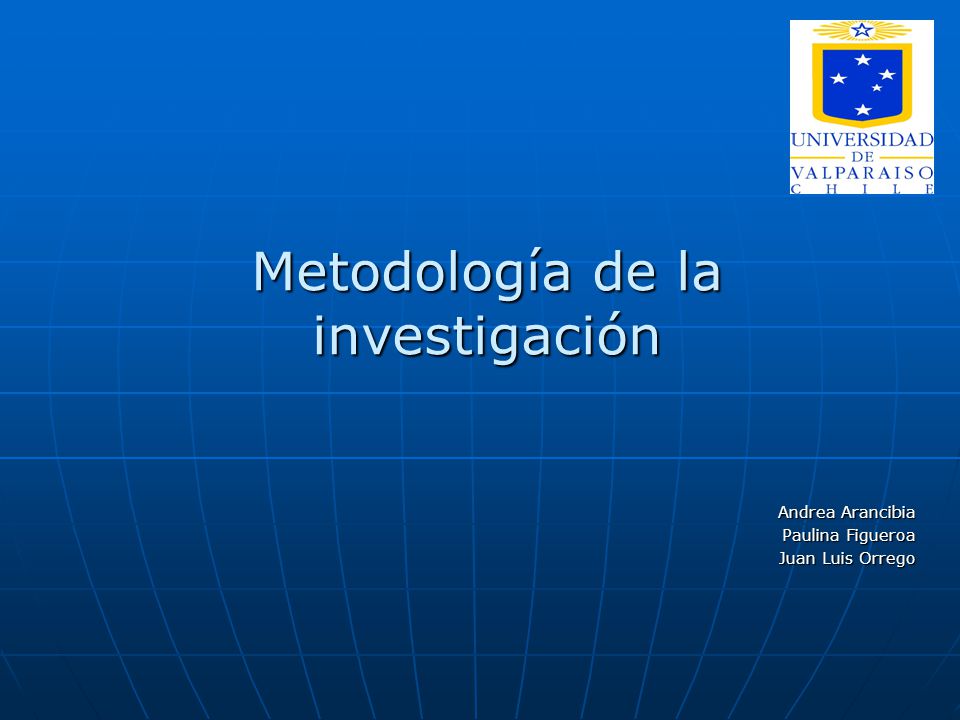 UNIVERSIDAD
DE
VALPARAISO
CHILE

Metodología de la investigación

Andrea Arancibia
Paulina Figueroa
Juan Luis Orrego